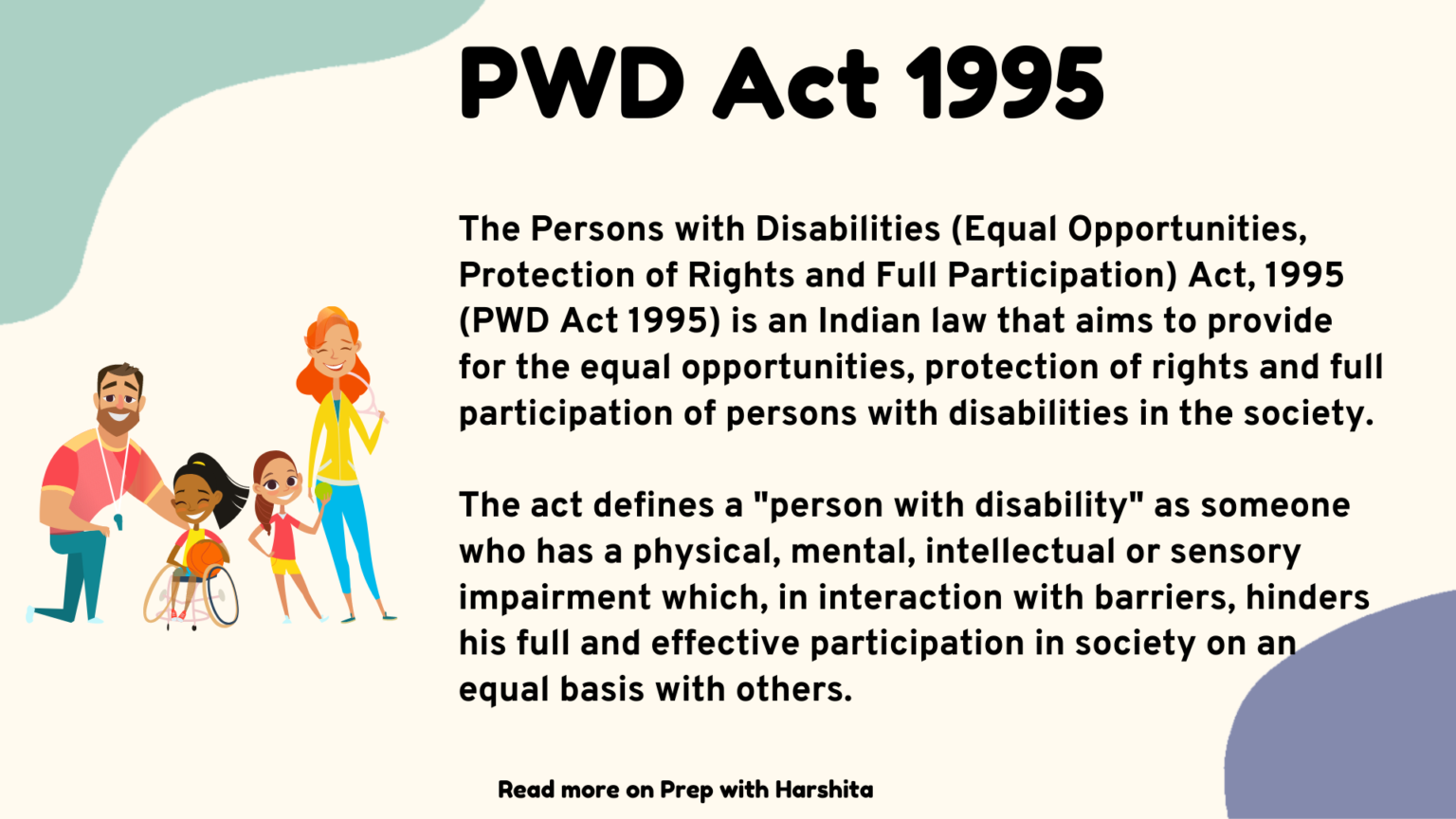 PWD Act 1995

The Persons with Disabilities (Equal Opportunities, Protection of Rights and Full Participation) Act, 1995 (PWD Act 1995) is an Indian law that aims to provide for the equal opportunities, protection of rights and full participation of persons with disabilities in the society.

The act defines a "person with disability" as someone who has a physical, mental, intellectual or sensory impairment which, in interaction with barriers, hinders his full and effective participation in society on an equal basis with others.

Read more on Prep with Harshita